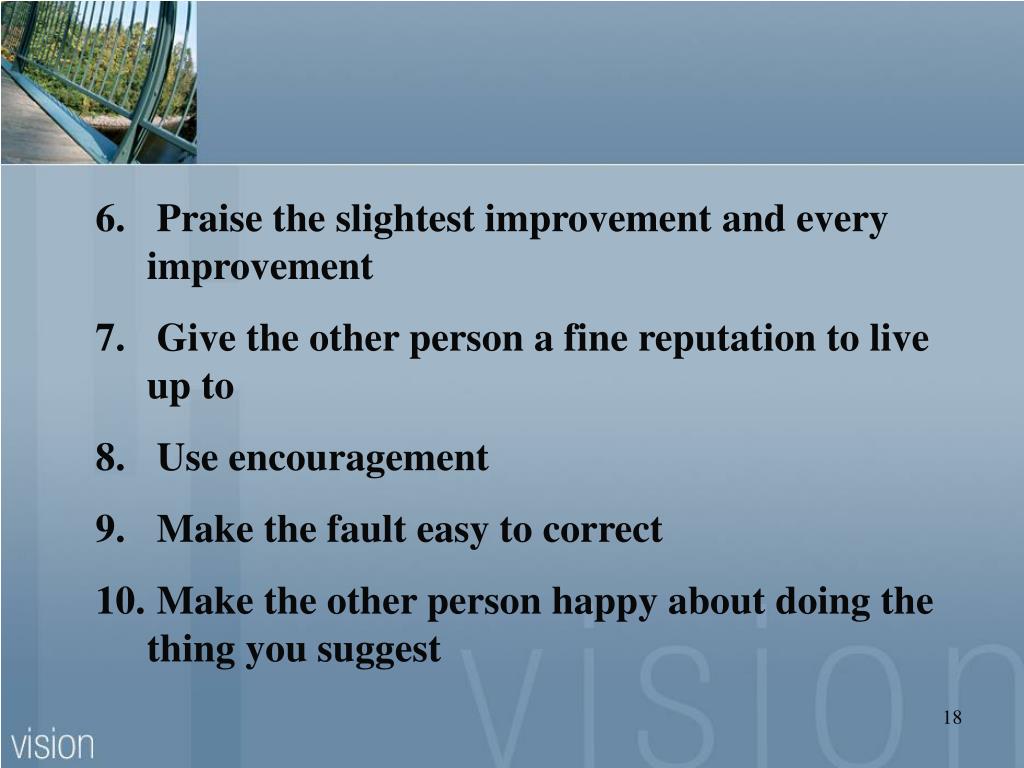 6. Praise the slightest improvement and every improvement

7. Give the other person a fine reputation to live up to

8. Use encouragement

9. Make the fault easy to correct

10. Make the other person happy about doing the thing you suggest

vision

18

vision